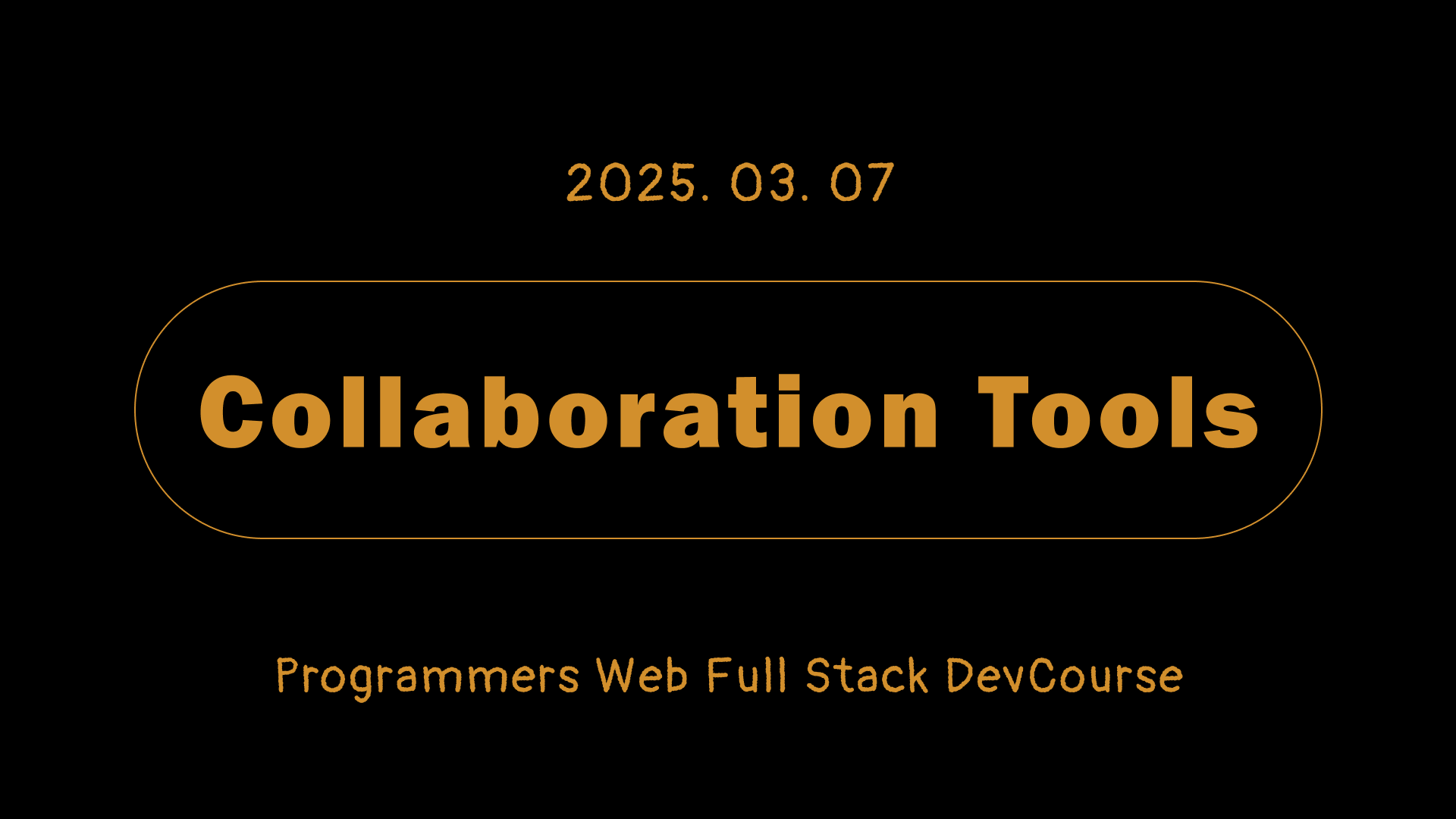 2025. 03. 07

Collaboration Tools

Programmers Web Full Stack DevCourse